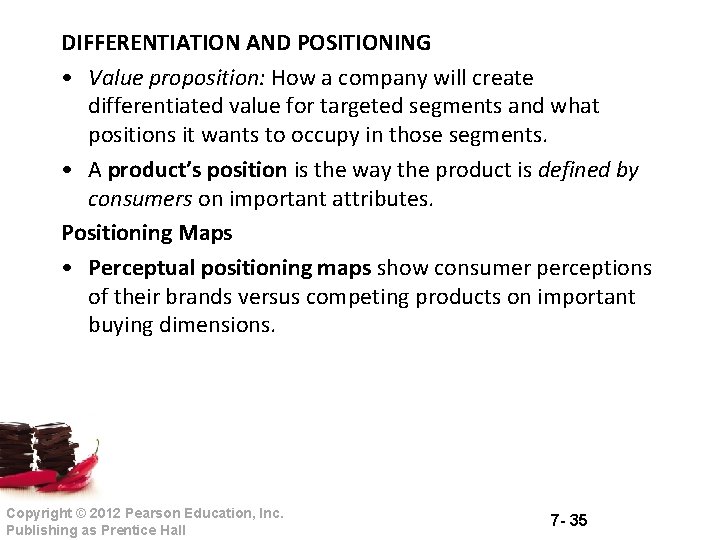 DIFFERENTIATION AND POSITIONING

• Value proposition: How a company will create differentiated value for targeted segments and what positions it wants to occupy in those segments.

• A product's position is the way the product is defined by consumers on important attributes.

Positioning Maps

• Perceptual positioning maps show consumer perceptions of their brands versus competing products on important buying dimensions.

Copyright © 2012 Pearson Education, Inc.
Publishing as Prentice Hall

7- 35